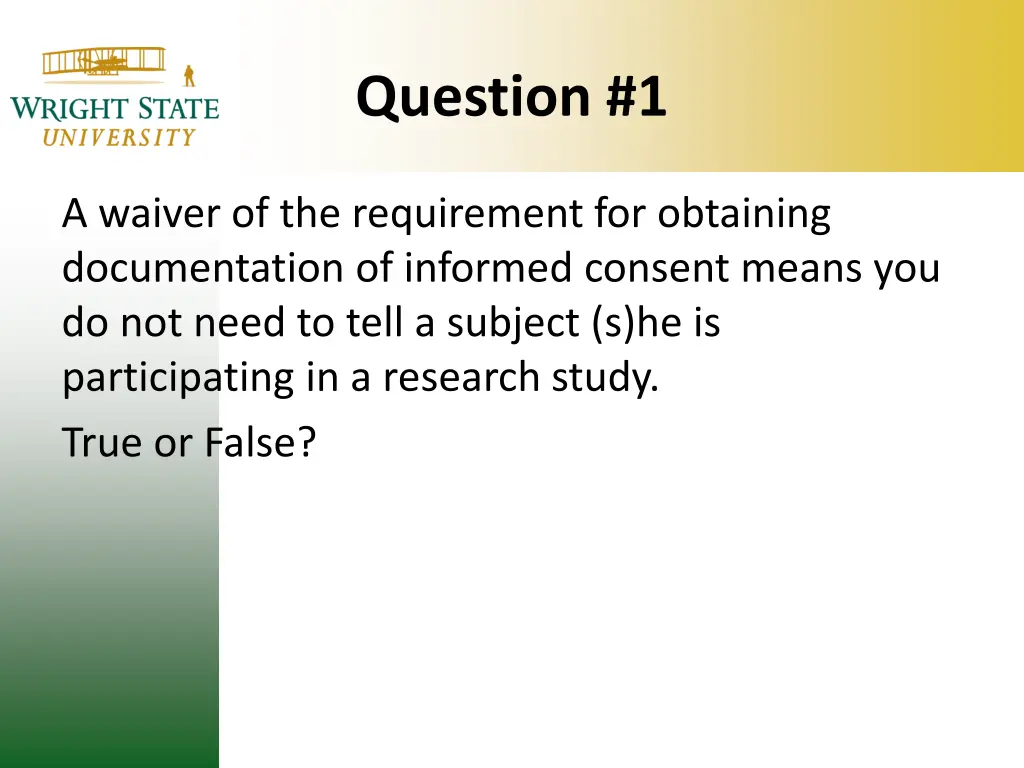 WRIGHT STATE
UNIVERSITY

Question #1

A waiver of the requirement for obtaining documentation of informed consent means you do not need to tell a subject (s)he is participating in a research study.

True or False?